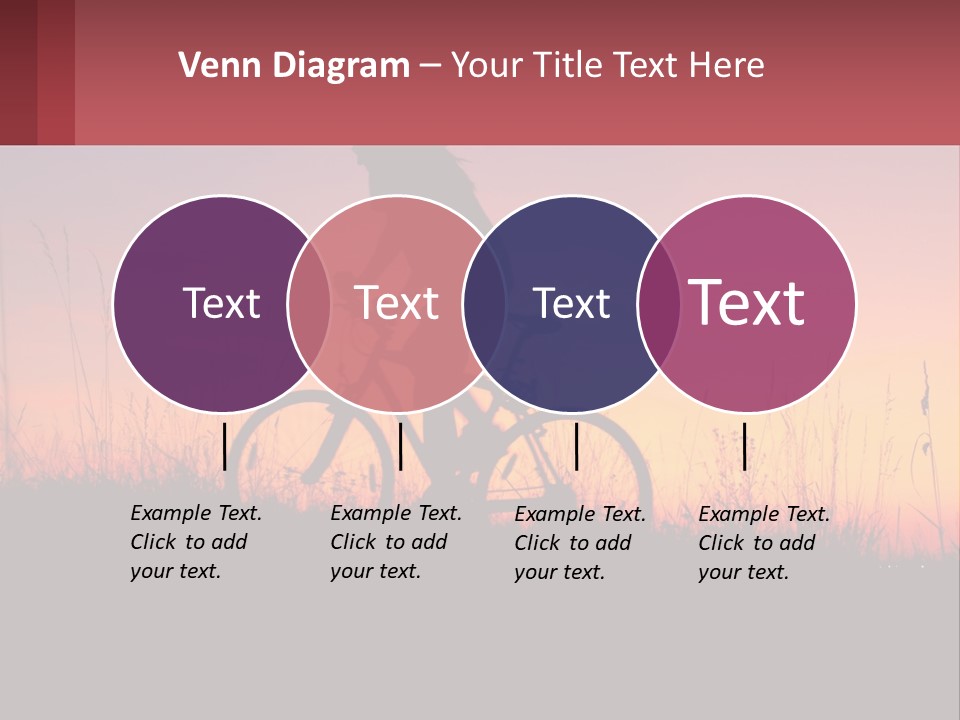 Venn Diagram – Your Title Text Here

Text

Text

Text

Text

Example Text. Click to add your text.

Example Text. Click to add your text.

Example Text. Click to add your text.

Example Text. Click to add your text.